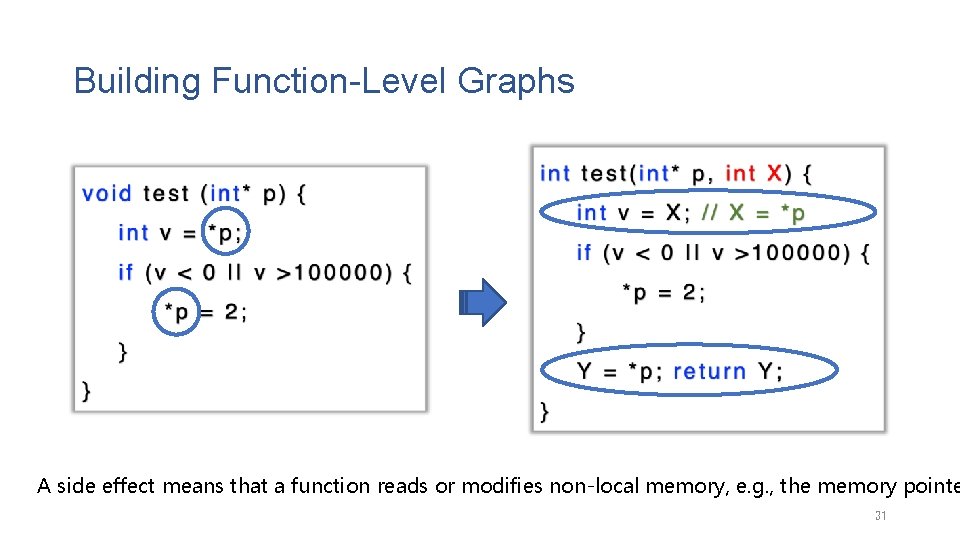 Building Function-Level Graphs

void test (int* p) {
int v = *p;
if (v < 0 || v >100000) {
*p = 2;
}
}

int test(int* p, int X) {
int v = X; // X = *p
if (v < 0 || v >100000) {
*p = 2;
}
Y = *p; return Y;
}

A side effect means that a function reads or modifies non-local memory, e.g., the memory pointe

31